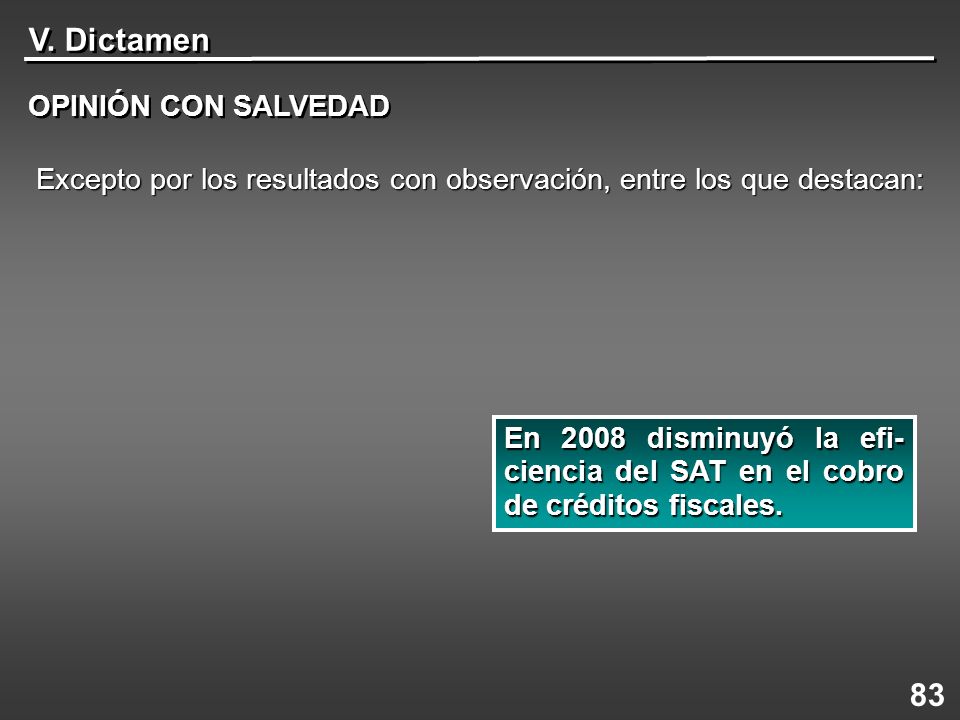 V. Dictamen

OPINIÓN CON SALVEDAD

Excepto por los resultados con observación, entre los que destacan:

En 2008 disminuyó la eficiencia del SAT en el cobro de créditos fiscales.

83